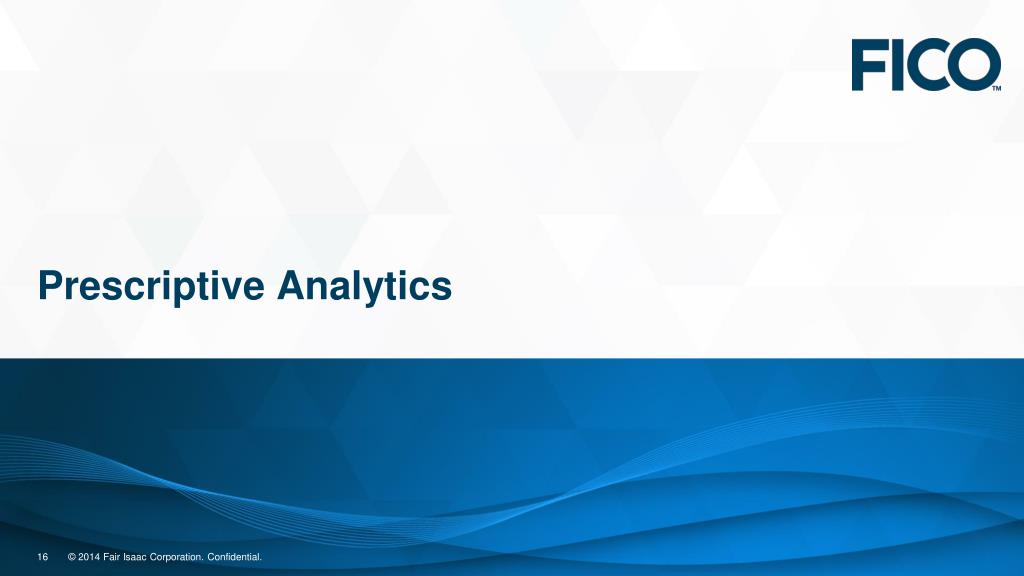 FICO™

Prescriptive Analytics

16 © 2014 Fair Isaac Corporation. Confidential.